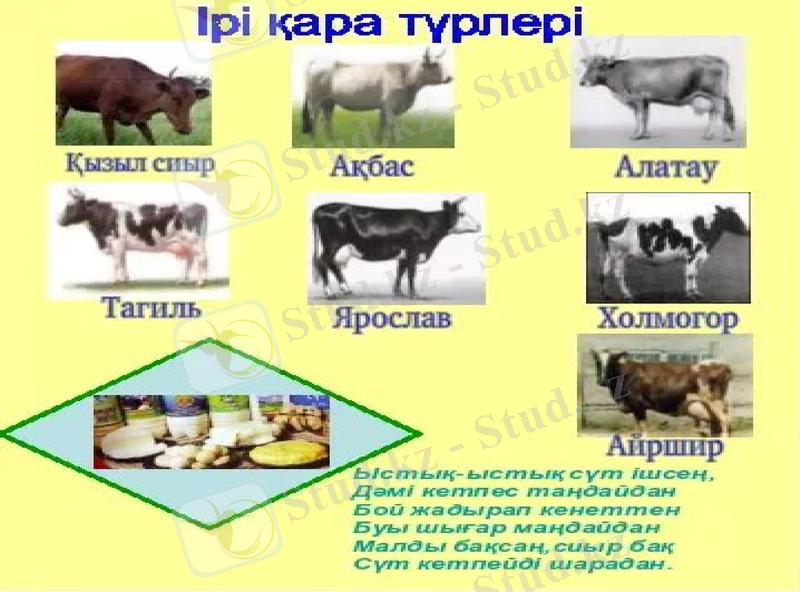 Ірі қара түрлері

Қызыл сиыр

Ақбас

Алатау

Тагиль

Ярослав

Холмогор

Айршир

Ыстық-ыстық сүт ішсең,
Дәмі кетпес таңдайдан
Бой жадырап кенеттен
Буы шығар маңдайдан
Малды бақсаң,сиыр бақ
Сүт кетпейді шарадан.

Stud.kz - Stud.kz